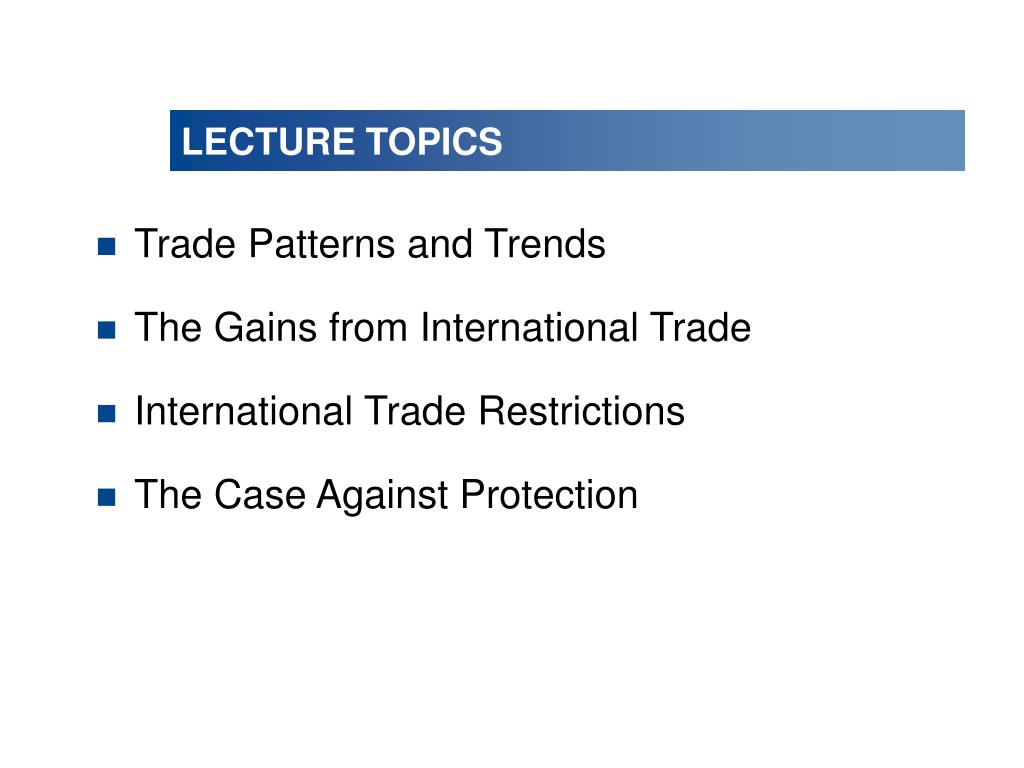 LECTURE TOPICS

- Trade Patterns and Trends
- The Gains from International Trade
- International Trade Restrictions
- The Case Against Protection